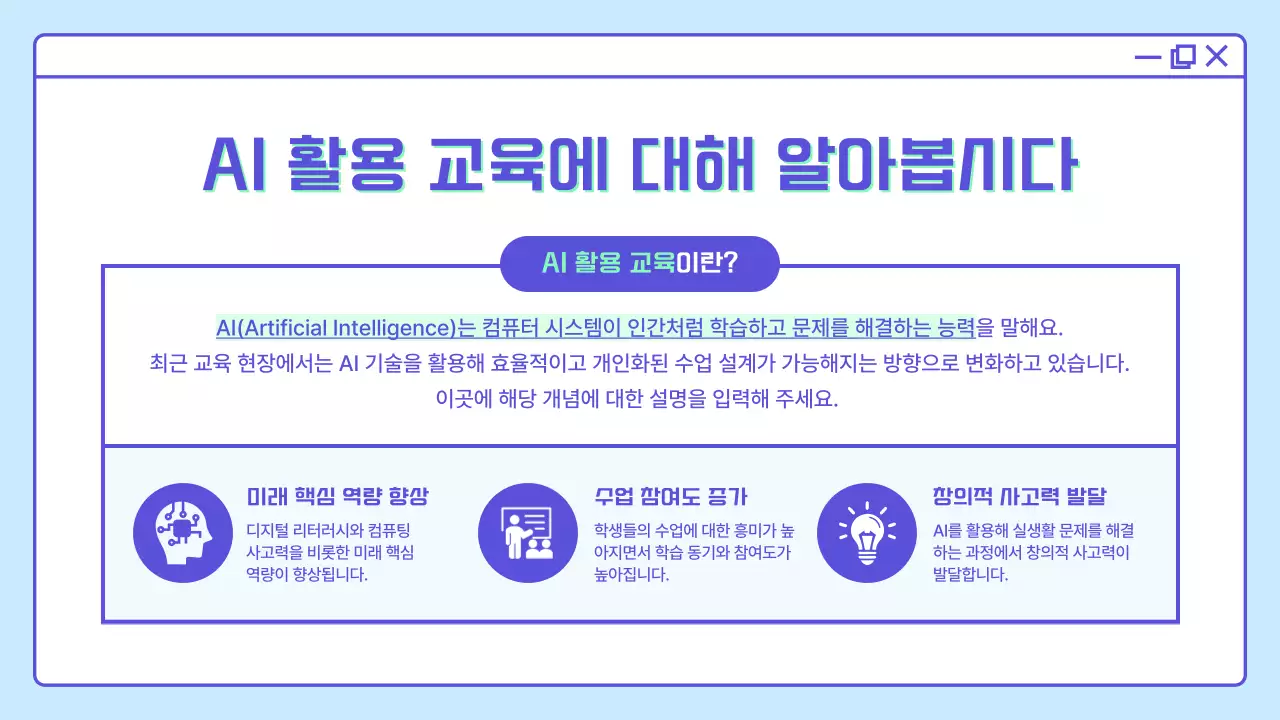 AI 활용 교육에 대해 알아봅시다

AI 활용 교육이란?

AI(Artificial Intelligence)는 컴퓨터 시스템이 인간처럼 학습하고 문제를 해결하는 능력을 말해요.
최근 교육 현장에서는 AI 기술을 활용해 효율적이고 개인화된 수업 설계가 가능해지는 방향으로 변화하고 있습니다.
이곳에 해당 개념에 대한 설명을 입력해 주세요.

미래 핵심 역량 향상
디지털 리터러시와 컴퓨팅 사고력을 비롯한 미래 핵심 역량이 향상됩니다.

수업 참여도 증가
학생들의 수업에 대한 흥미가 높아지면서 학습 동기와 참여도가 높아집니다.

창의적 사고력 발달
AI를 활용해 실생활 문제를 해결하는 과정에서 창의적 사고력이 발달합니다.